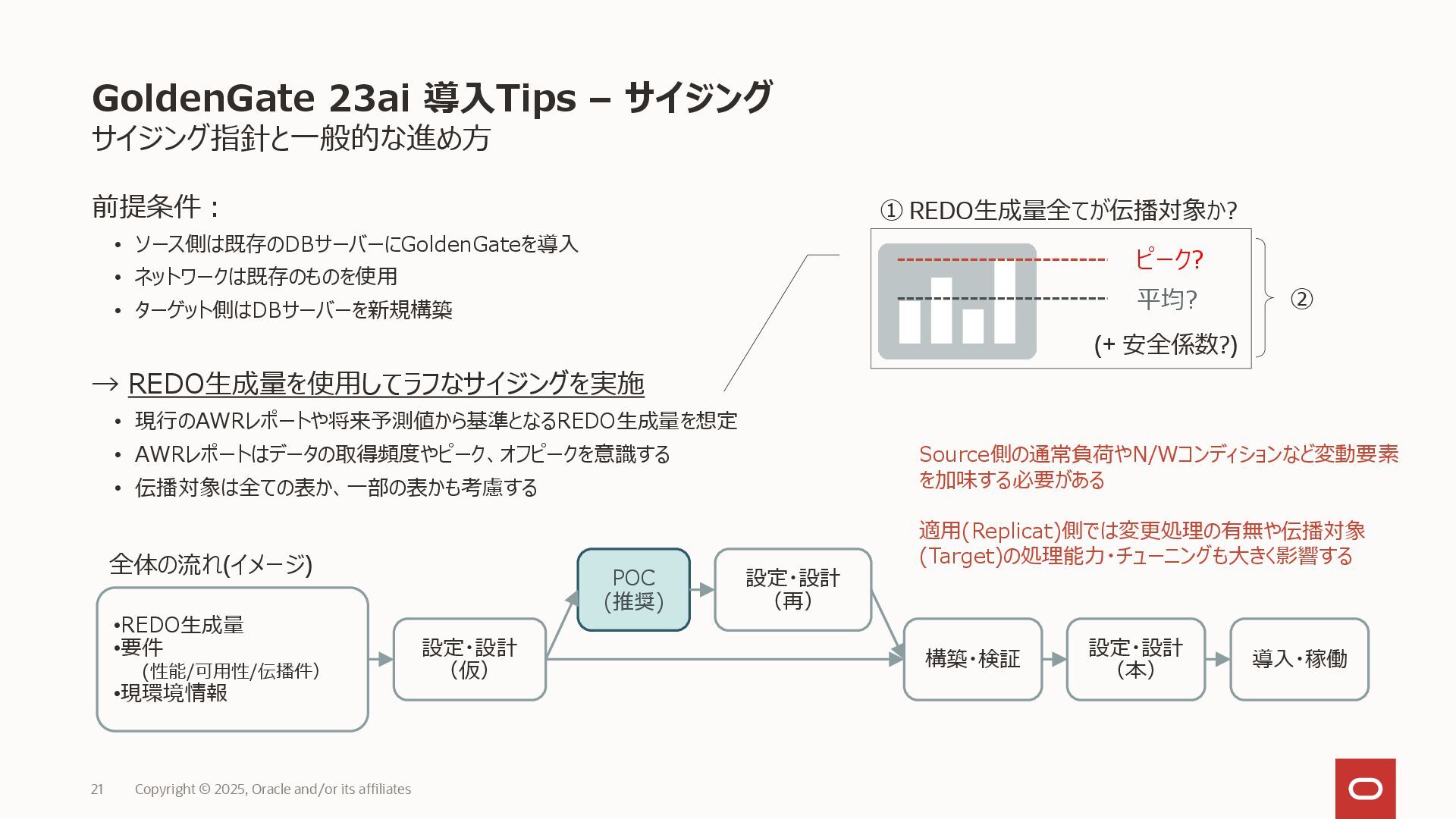 GoldenGate 23ai 導入Tips – サイジング
サイジング指針と一般的な進め方

前提条件：
• ソース側は既存のDBサーバーにGoldenGateを導入
• ネットワークは既存のものを使用
• ターゲット側はDBサーバーを新規構築

→ REDO生成量を使用してラフなサイジングを実施
• 現行のAWRレポートや将来予測値から基準となるREDO生成量を想定
• AWRレポートはデータの取得頻度やピーク、オフピークを意識する
• 伝播対象は全ての表か、一部の表かも考慮する

① REDO生成量全てが伝播対象か?

ピーク?

平均?

(+ 安全係数?)

②

Source側の通常負荷やN/Wコンディションなど変動要素を加味する必要がある

適用(Replicat)側では変更処理の有無や伝播対象(Target)の処理能力・チューニングも大きく影響する

全体の流れ(イメージ)

•REDO生成量
•要件
（性能/可用性/伝播件）
•現環境情報

設定・設計
（仮）

POC
（推奨）

設定・設計
（再）

構築・検証

設定・設計
（本）

導入・稼働

21 Copyright © 2025, Oracle and/or its affiliates